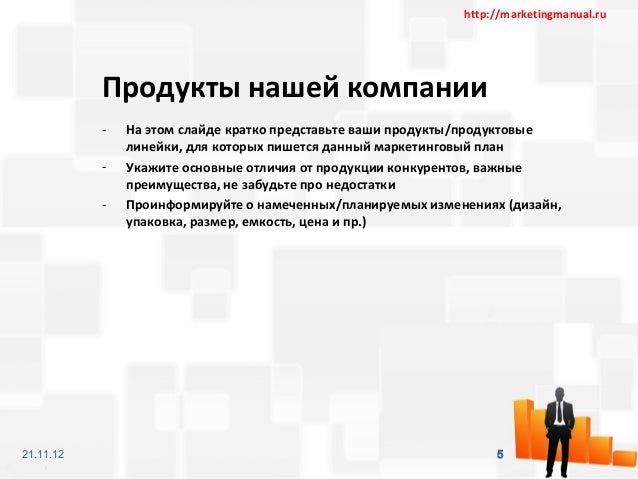 http://marketingmanual.ru

Продукты нашей компании

- На этом слайде кратко представьте ваши продукты/продуктовые линейки, для которых пишется данный маркетинговый план
- Укажите основные отличия от продукции конкурентов, важные преимущества, не забудьте про недостатки
- Проинформируйте о намеченных/планируемых изменениях (дизайн, упаковка, размер, емкость, цена и пр.)

21.11.12

5